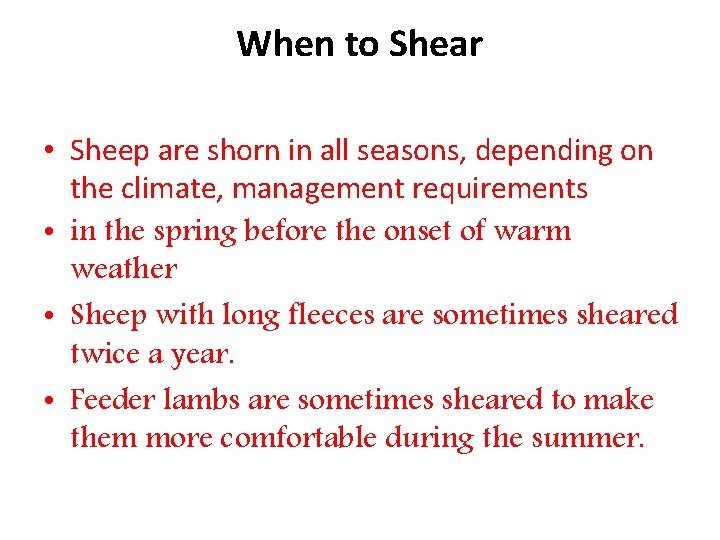 When to Shear

• Sheep are shorn in all seasons, depending on the climate, management requirements
• in the spring before the onset of warm weather
• Sheep with long fleeces are sometimes sheared twice a year.
• Feeder lambs are sometimes sheared to make them more comfortable during the summer.